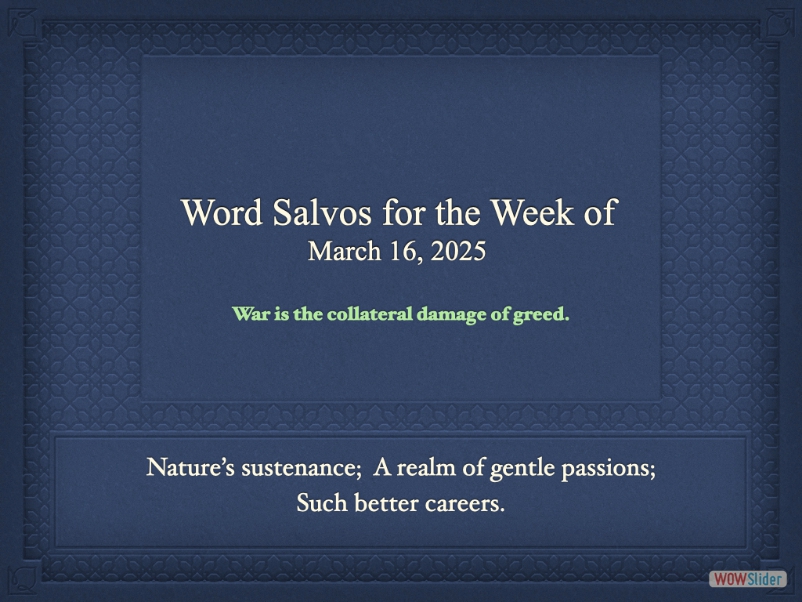 Word Salvos for the Week of
March 16, 2025

War is the collateral damage of greed.

Nature's sustenance;  A realm of gentle passions;
Such better careers.

WOWSlider